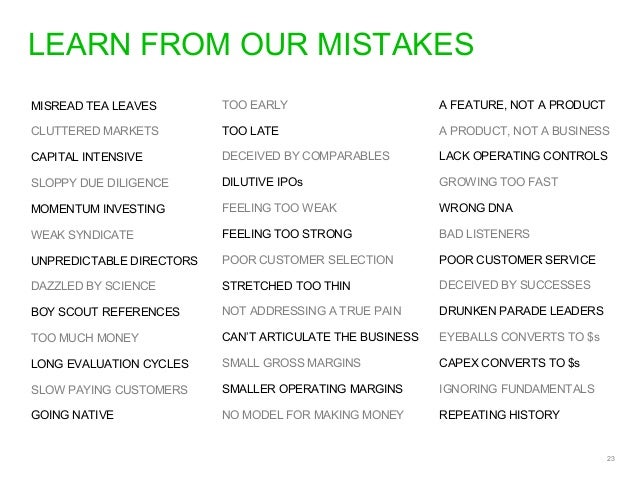 LEARN FROM OUR MISTAKES

MISREAD TEA LEAVES
CLUTTERED MARKETS
CAPITAL INTENSIVE
SLOPPY DUE DILIGENCE
MOMENTUM INVESTING
WEAK SYNDICATE
UNPREDICTABLE DIRECTORS
DAZZLED BY SCIENCE
BOY SCOUT REFERENCES
TOO MUCH MONEY
LONG EVALUATION CYCLES
SLOW PAYING CUSTOMERS
GOING NATIVE

TOO EARLY
TOO LATE
DECEIVED BY COMPARABLES
DILUTIVE IPOs
FEELING TOO WEAK
FEELING TOO STRONG
POOR CUSTOMER SELECTION
STRETCHED TOO THIN
NOT ADDRESSING A TRUE PAIN
CAN'T ARTICULATE THE BUSINESS
SMALL GROSS MARGINS
SMALLER OPERATING MARGINS
NO MODEL FOR MAKING MONEY

A FEATURE, NOT A PRODUCT
A PRODUCT, NOT A BUSINESS
LACK OPERATING CONTROLS
GROWING TOO FAST
WRONG DNA
BAD LISTENERS
POOR CUSTOMER SERVICE
DECEIVED BY SUCCESSES
DRUNKEN PARADE LEADERS
EYEBALLS CONVERTS TO $s
CAPEX CONVERTS TO $s
IGNORING FUNDAMENTALS
REPEATING HISTORY

23